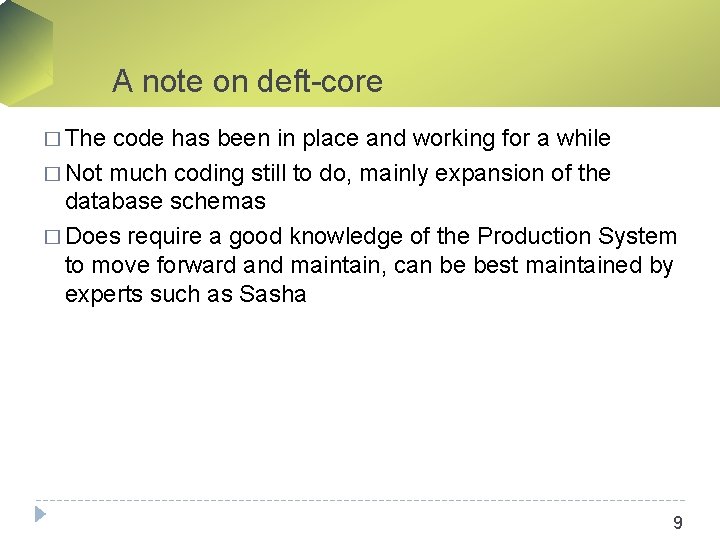 A note on deft-core

□ The code has been in place and working for a while

□ Not much coding still to do, mainly expansion of the database schemas

□ Does require a good knowledge of the Production System to move forward and maintain, can be best maintained by experts such as Sasha

9